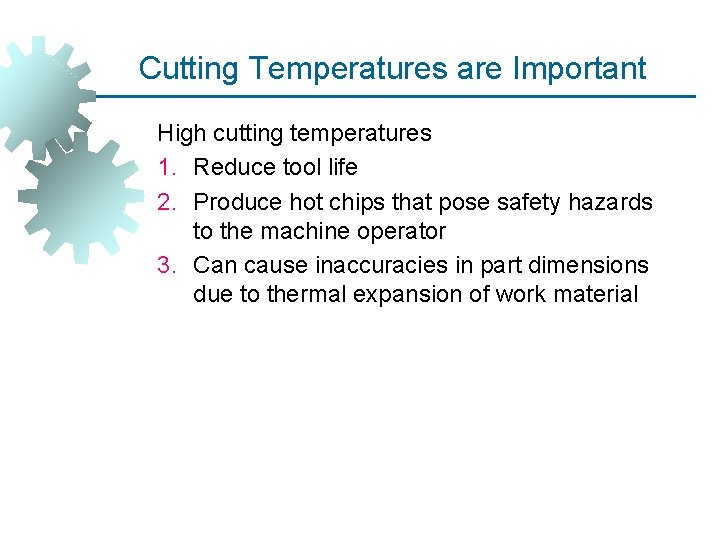 Cutting Temperatures are Important

High cutting temperatures

1. Reduce tool life
2. Produce hot chips that pose safety hazards to the machine operator
3. Can cause inaccuracies in part dimensions due to thermal expansion of work material